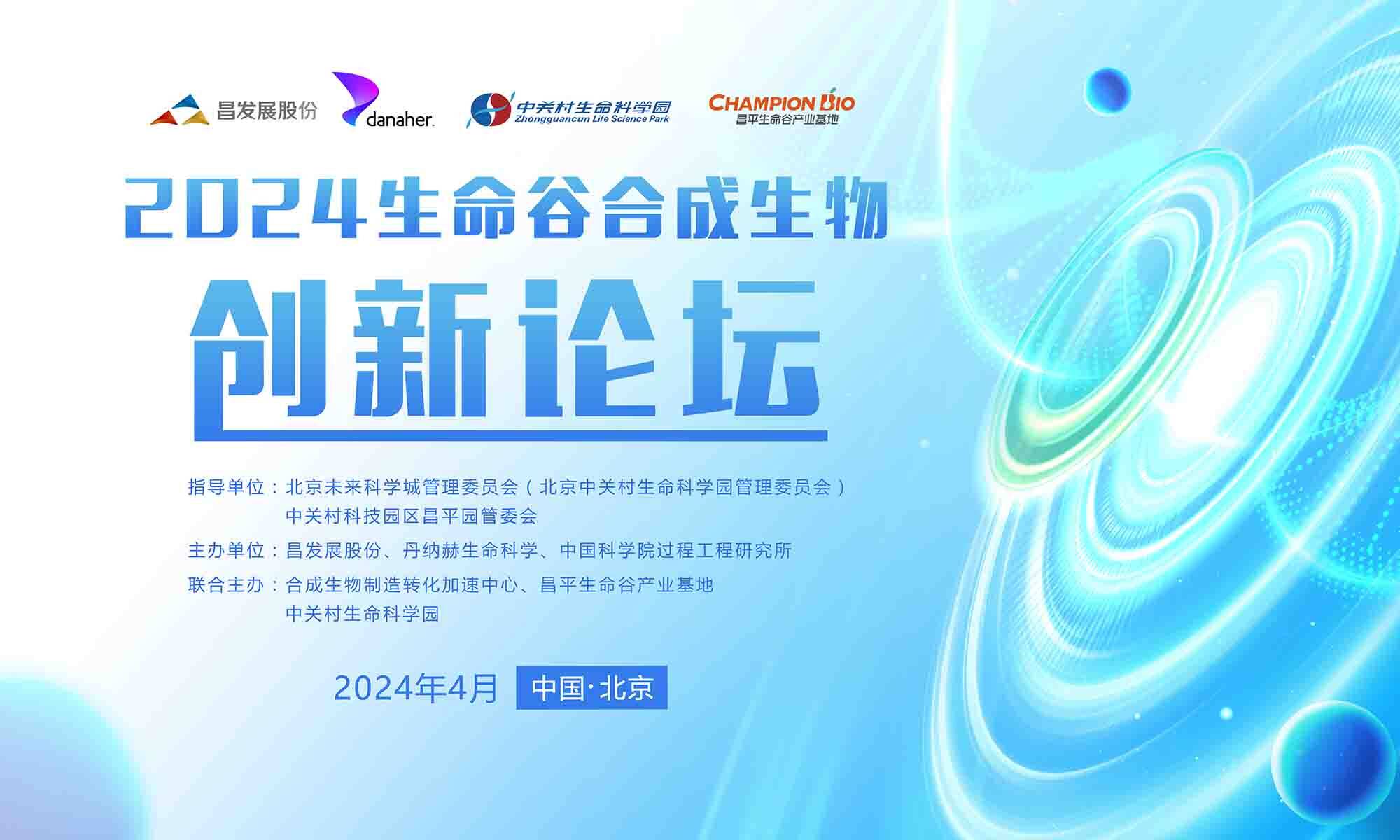 昌发展股份 danaher. 中关村生命科学园 Zhongguancun Life Science Park CHAMPION BIO 昌平生命谷产业基地

2024生命谷合成生物

创新论坛

指导单位：北京未来科学城管理委员会（北京中关村生命科学园管理委员会）
中关村科技园区昌平园管委会

主办单位：昌发展股份、丹纳赫生命科学、中国科学院过程工程研究所

联合主办：合成生物制造转化加速中心、昌平生命谷产业基地
中关村生命科学园

2024年4月 中国·北京